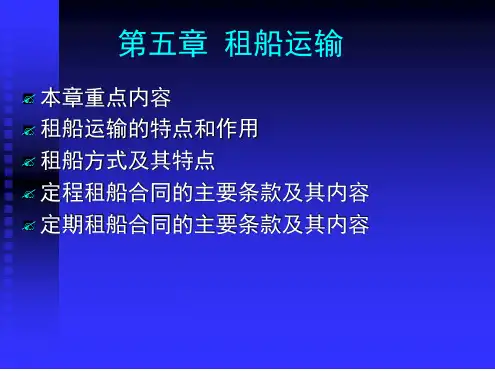 第五章 租船运输

本章重点内容

租船运输的特点和作用

租船方式及其特点

定程租船合同的主要条款及其内容

定期租船合同的主要条款及其内容